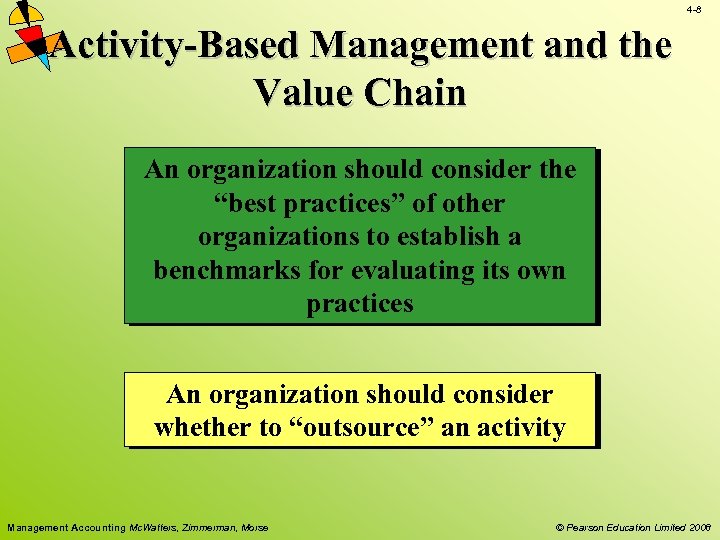 4-8

Activity-Based Management and the Value Chain

An organization should consider the “best practices” of other organizations to establish a benchmarks for evaluating its own practices

An organization should consider whether to “outsource” an activity

Management Accounting McWatters, Zimmerman, Morse

© Pearson Education Limited 2008